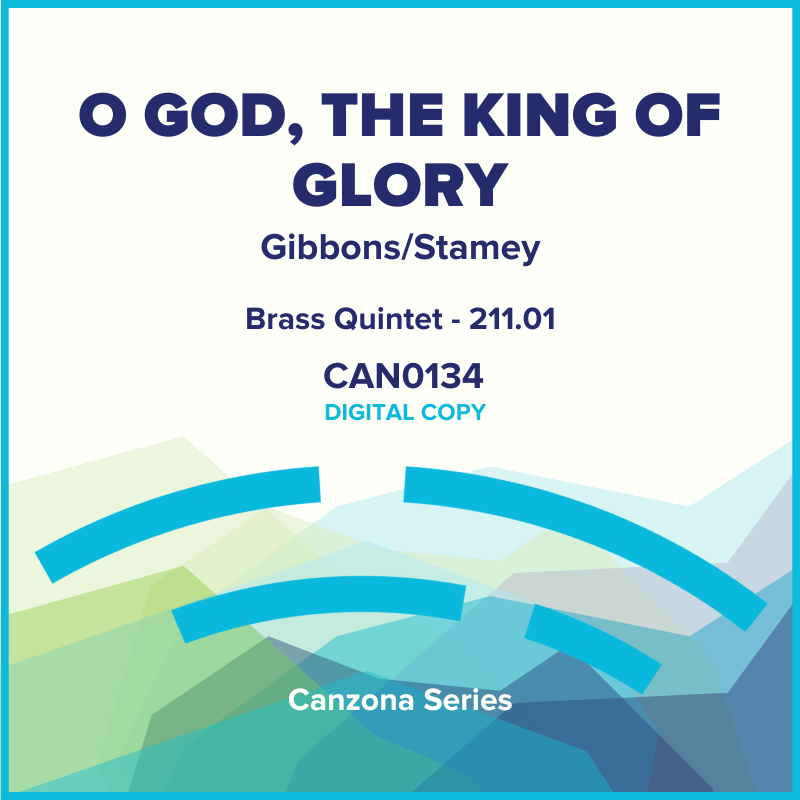 O GOD, THE KING OF GLORY

Gibbons/Stamey

Brass Quintet - 211.01

CAN0134

DIGITAL COPY

Canzona Series